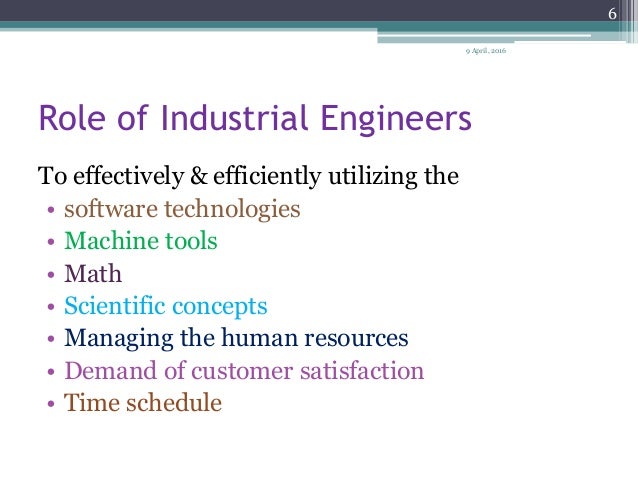 6

9 April, 2016

Role of Industrial Engineers

To effectively & efficiently utilizing the

• software technologies
• Machine tools
• Math
• Scientific concepts
• Managing the human resources
• Demand of customer satisfaction
• Time schedule